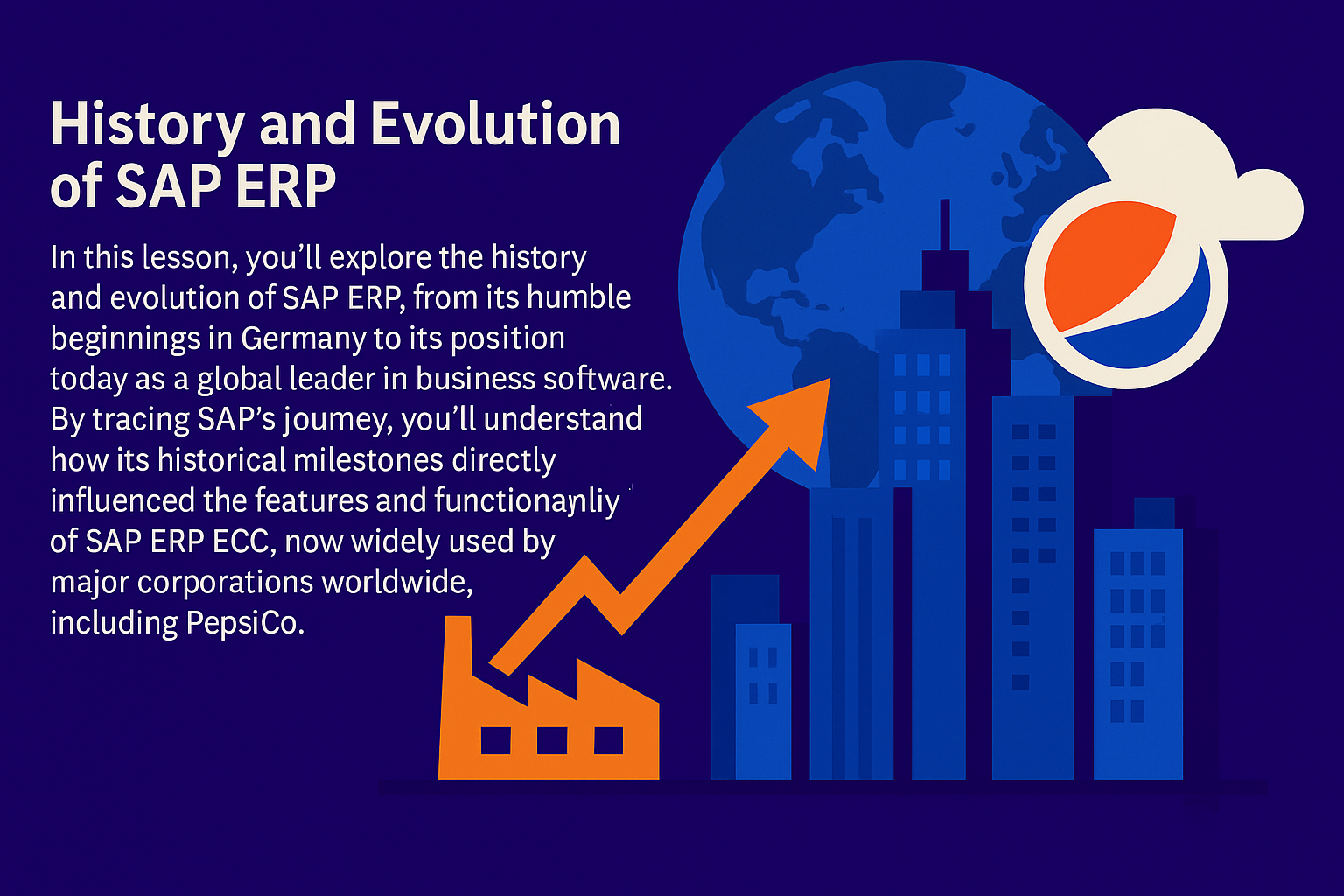 History and Evolution of SAP ERP

In this lesson, you'll explore the history and evolution of SAP ERP, from its humble beginnings in Germany to its position today as a global leader in business software. By tracing SAP's joumey, you'll understand how its historical milestones directly influenced the features and functionanliy of SAP ERP ECC, now widely used by major corporations worldwide, including PepsiCo.